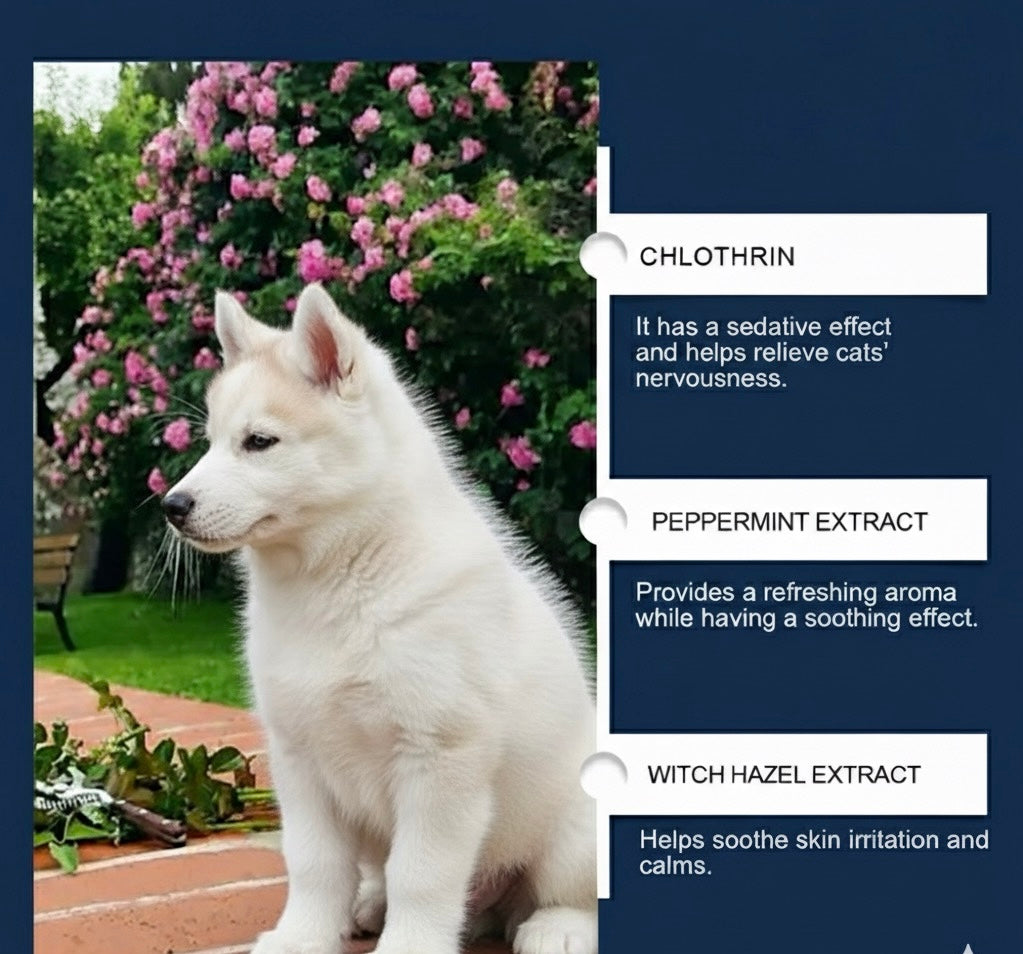 CHLOTHRIN

It has a sedative effect and helps relieve cats' nervousness.

PEPPERMINT EXTRACT

Provides a refreshing aroma while having a soothing effect.

WITCH HAZEL EXTRACT

Helps soothe skin irritation and calms.